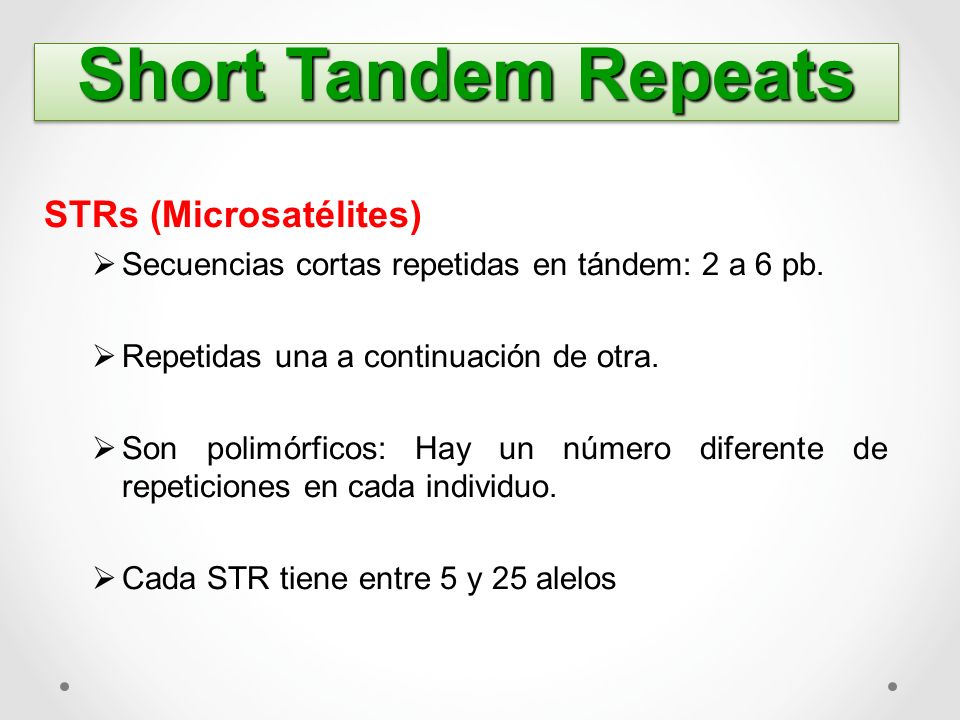 Short Tandem Repeats

STRs (Microsatélites)

➢ Secuencias cortas repetidas en tándem: 2 a 6 pb.

➢ Repetidas una a continuación de otra.

➢ Son polimórficos: Hay un número diferente de repeticiones en cada individuo.

➢ Cada STR tiene entre 5 y 25 alelos